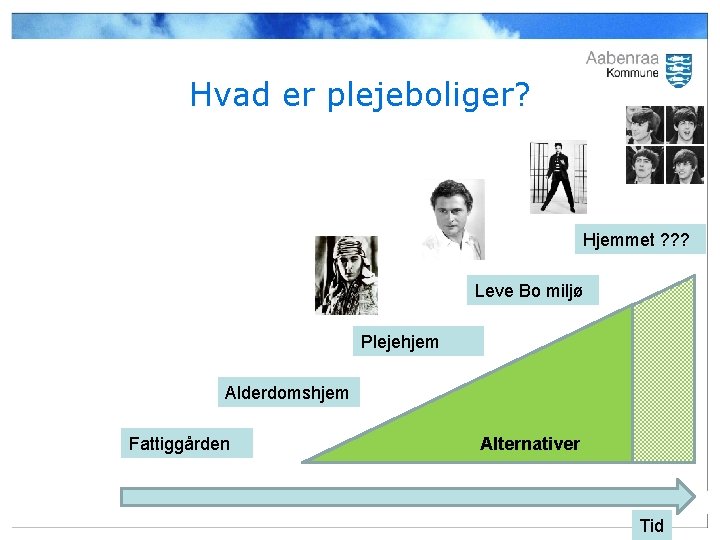 Aabenraa
Kommune

Hvad er plejeboliger?

Hjemmet ???

Leve Bo miljø

Plejehjem

Alderdomshjem

Fattiggården

Alternativer

Tid